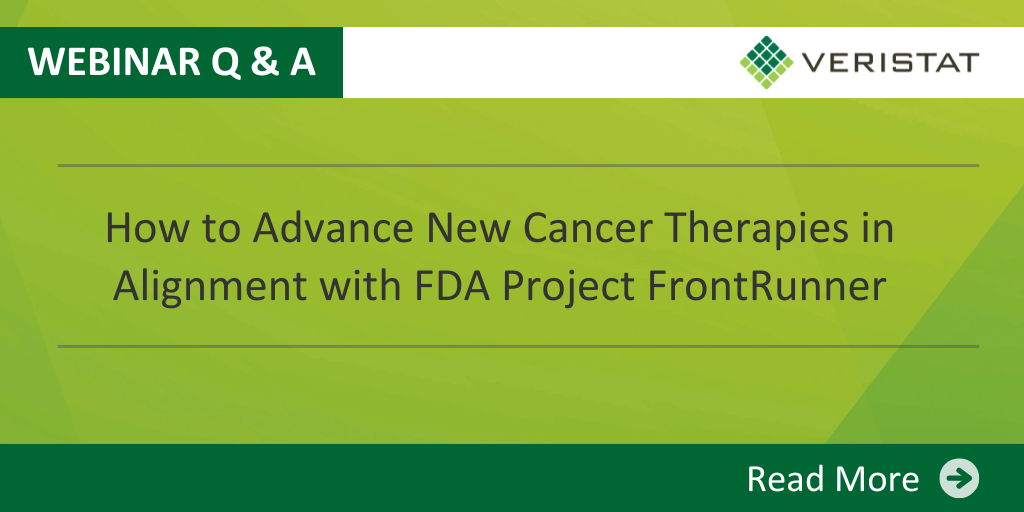 WEBINAR Q & A

VERISTAT

How to Advance New Cancer Therapies in Alignment with FDA Project FrontRunner

Read More